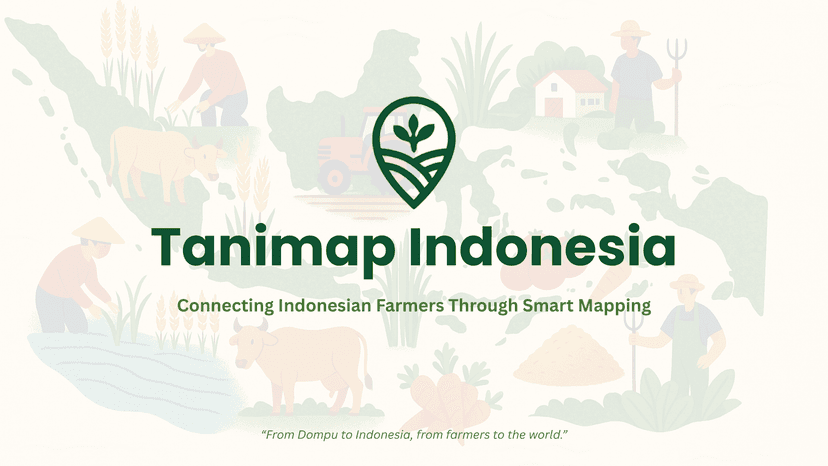 Tanimap Indonesia

Connecting Indonesian Farmers Through Smart Mapping

"From Dompu to Indonesia, from farmers to the world."